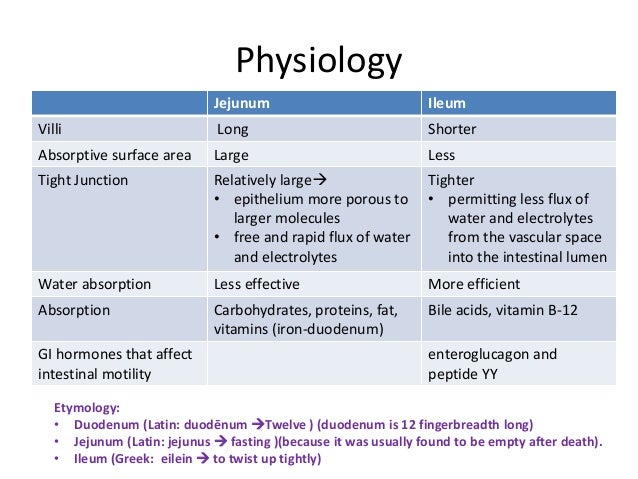 Physiology

| | Jejunum | Ileum |
|---|---|---|
| Villi | Long | Shorter |
| Absorptive surface area | Large | Less |
| Tight Junction | Relatively large→ • epithelium more porous to larger molecules • free and rapid flux of water and electrolytes | Tighter • permitting less flux of water and electrolytes from the vascular space into the intestinal lumen |
| Water absorption | Less effective | More efficient |
| Absorption | Carbohydrates, proteins, fat, vitamins (iron-duodenum) | Bile acids, vitamin B-12 |
| GI hormones that affect intestinal motility | | enteroglucagon and peptide YY |

Etymology:
• Duodenum (Latin: duodēnum →Twelve ) (duodenum is 12 fingerbreadth long)
• Jejunum (Latin: jejunus → fasting )(because it was usually found to be empty after death).
• Ileum (Greek: eilein → to twist up tightly)